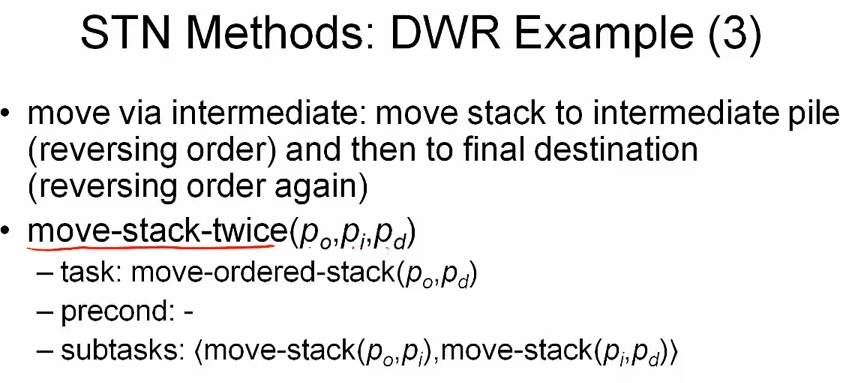 STN Methods: DWR Example (3)

• move via intermediate: move stack to intermediate pile (reversing order) and then to final destination (reversing order again)

• move-stack-twice($p_o$,$p_i$,$p_d$)
– task: move-ordered-stack($p_o$,$p_d$)
– precond: -
– subtasks: ⟨move-stack($p_o$,$p_i$),move-stack($p_i$,$p_d$)⟩